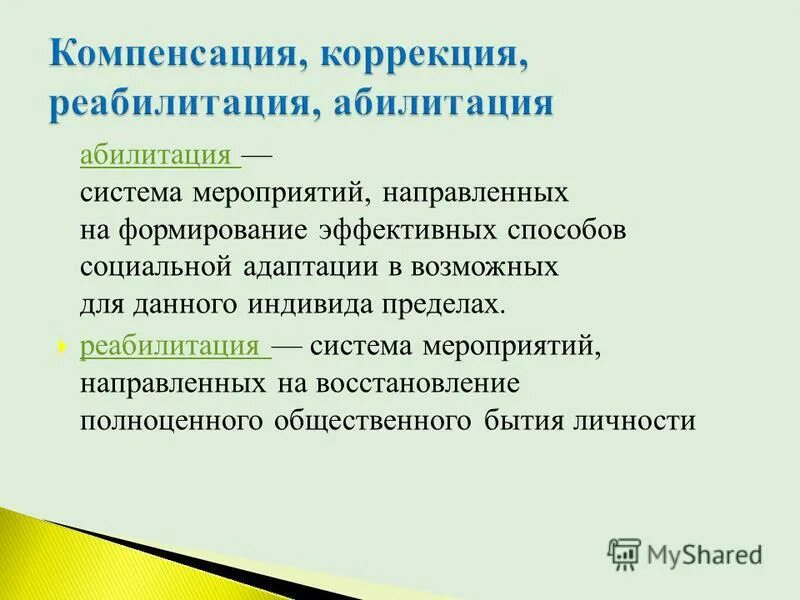 Компенсация, коррекция, реабилитация, абилитация

абилитация — система мероприятий, направленных на формирование эффективных способов социальной адаптации в возможных для данного индивида пределах.

реабилитация — система мероприятий, направленных на восстановление полноценного общественного бытия личности

MyShared